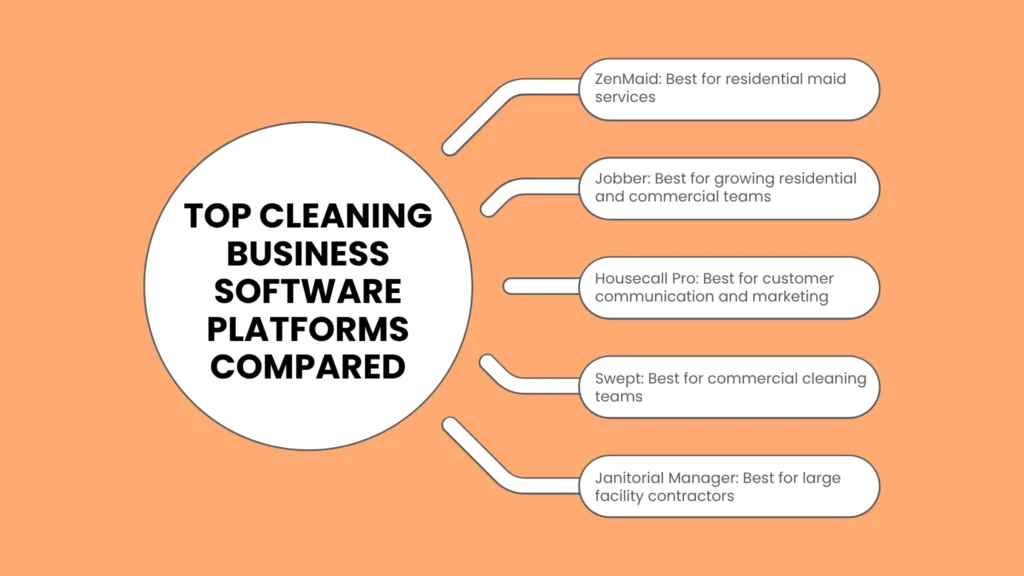 TOP CLEANING BUSINESS SOFTWARE PLATFORMS COMPARED

ZenMaid: Best for residential maid services

Jobber: Best for growing residential and commercial teams

Housecall Pro: Best for customer communication and marketing

Swept: Best for commercial cleaning teams

Janitorial Manager: Best for large facility contractors